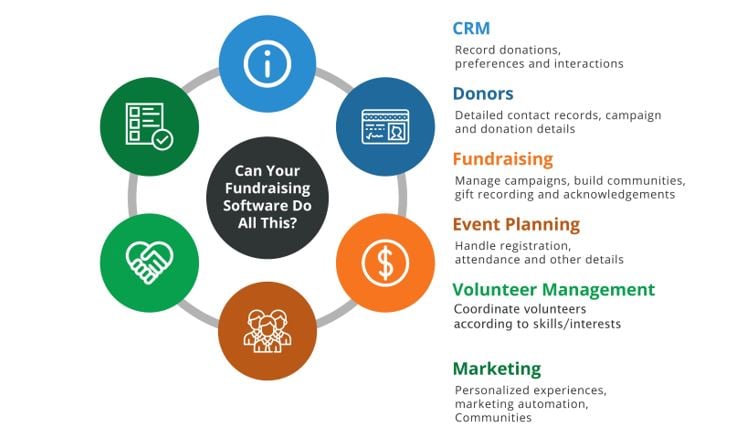 Can Your Fundraising Software Do All This?

CRM
Record donations, preferences and interactions

Donors
Detailed contact records, campaign and donation details

Fundraising
Manage campaigns, build communities, gift recording and acknowledgements

Event Planning
Handle registration, attendance and other details

Volunteer Management
Coordinate volunteers according to skills/interests

Marketing
Personalized experiences, marketing automation, Communities